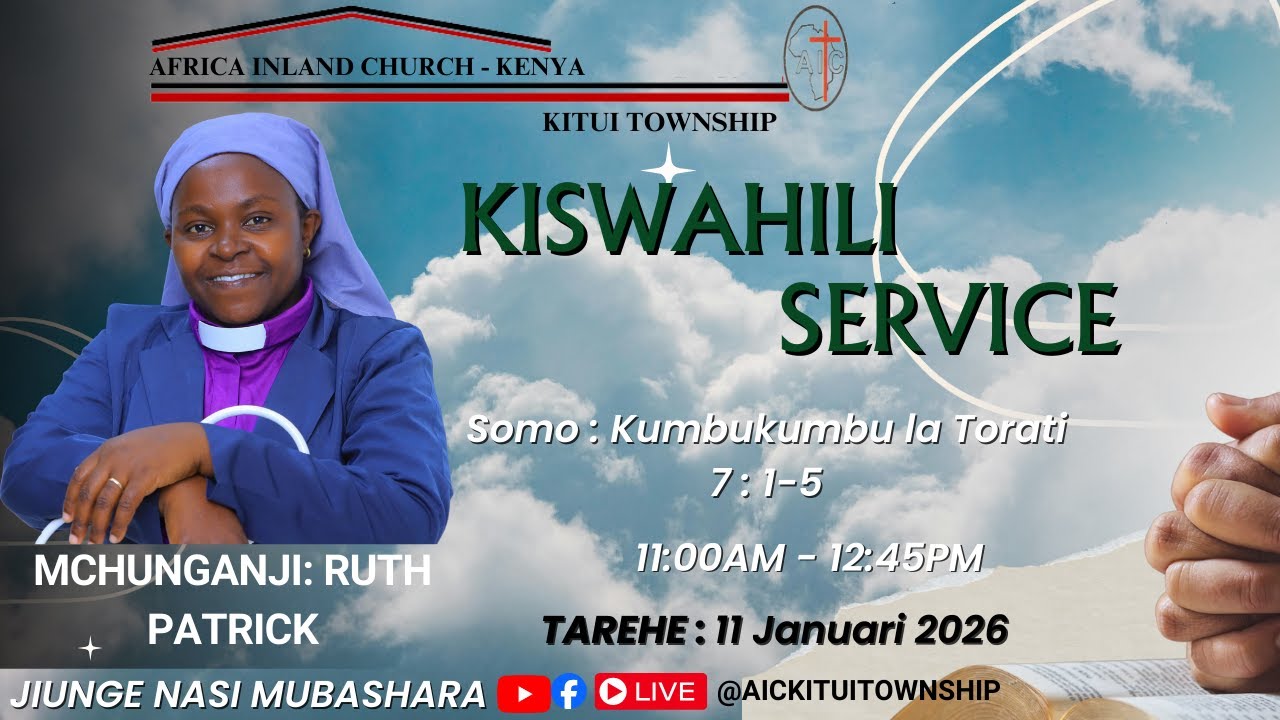 AFRICA INLAND CHURCH - KENYA

AIC

KITUI TOWNSHIP

KISWAHILI SERVICE

Somo : Kumbukumbu la Torati 7 : 1-5

11:00AM - 12:45PM

TAREHE : 11 Januari 2026

MCHUNGANJI: RUTH PATRICK

JIUNGE NASI MUBASHARA LIVE @AICKITUITOWNSHIP